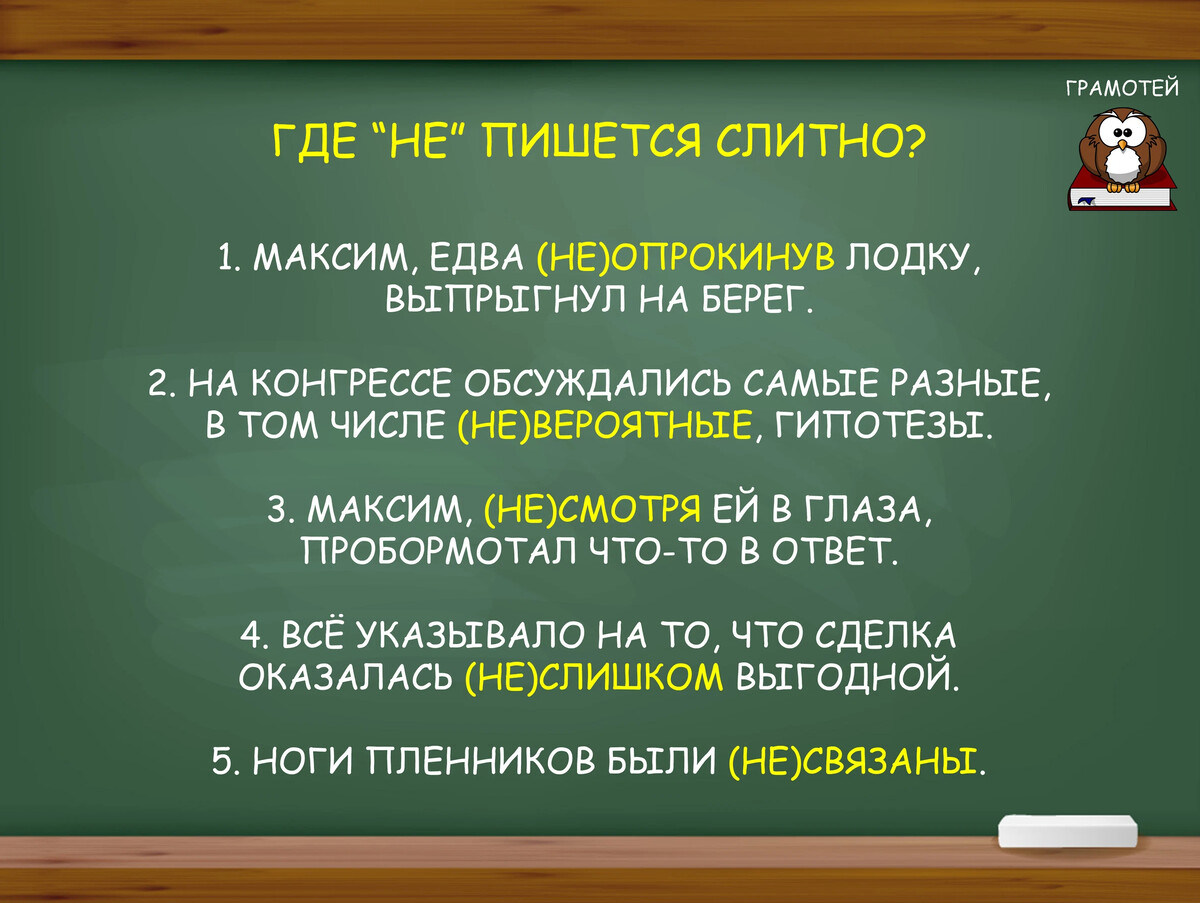 ГРАМОТЕЙ

ГДЕ “НЕ” ПИШЕТСЯ СЛИТНО?

1. МАКСИМ, ЕДВА (НЕ)ОПРОКИНУВ ЛОДКУ, ВЫПРЫГНУЛ НА БЕРЕГ.

2. НА КОНГРЕССЕ ОБСУЖДАЛИСЬ САМЫЕ РАЗНЫЕ, В ТОМ ЧИСЛЕ (НЕ)ВЕРОЯТНЫЕ, ГИПОТЕЗЫ.

3. МАКСИМ, (НЕ)СМОТРЯ ЕЙ В ГЛАЗА, ПРОБОРМОТАЛ ЧТО-ТО В ОТВЕТ.

4. ВСЁ УКАЗЫВАЛО НА ТО, ЧТО СДЕЛКА ОКАЗАЛАСЬ (НЕ)СЛИШКОМ ВЫГОДНОЙ.

5. НОГИ ПЛЕННИКОВ БЫЛИ (НЕ)СВЯЗАНЫ.